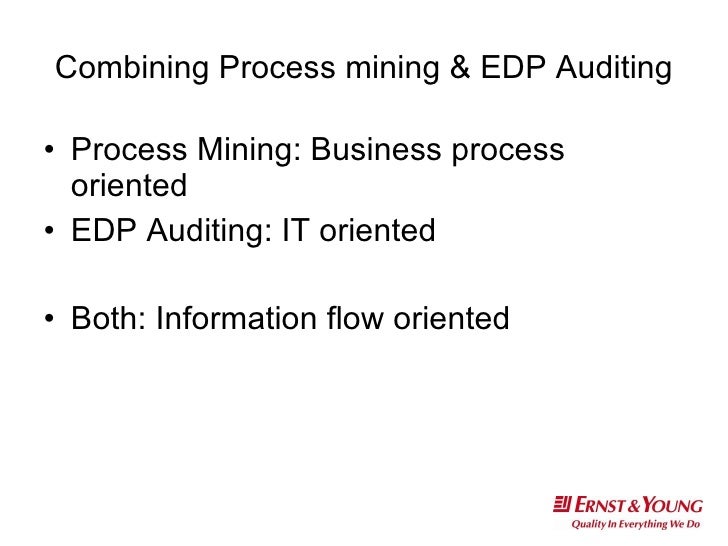 Combining Process mining & EDP Auditing

• Process Mining: Business process oriented
• EDP Auditing: IT oriented

• Both: Information flow oriented

ERNST & YOUNG
Quality In Everything We Do